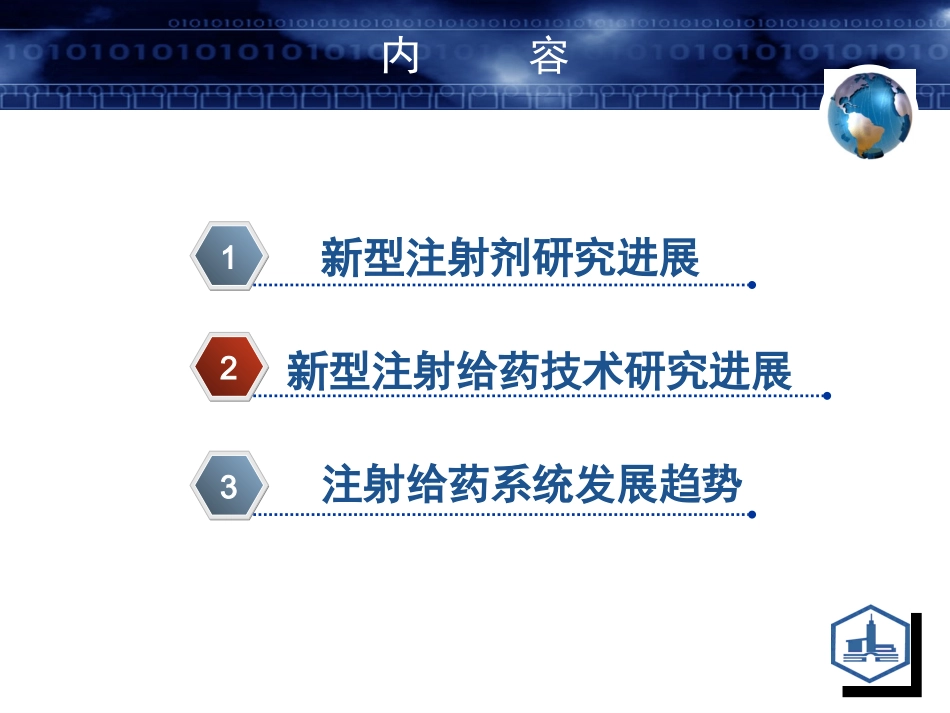 内 容

1 新型注射剂研究进展

2 新型注射给药技术研究进展

3 注射给药系统发展趋势